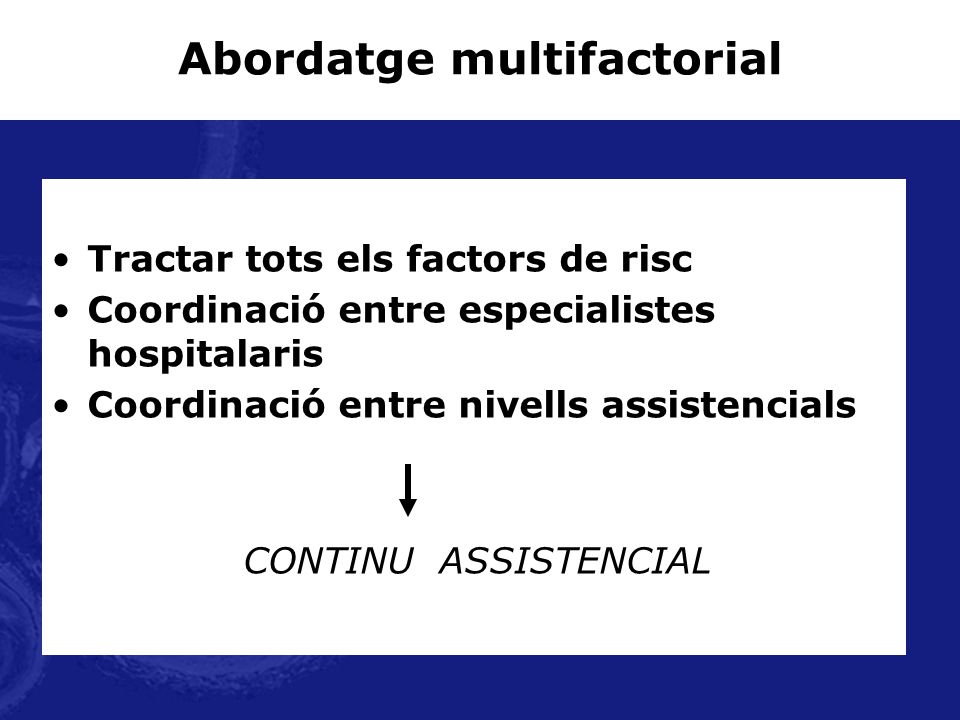 Abordatge multifactorial

• Tractar tots els factors de risc
• Coordinació entre especialistes hospitalaris
• Coordinació entre nivells assistencials

CONTINU ASSISTENCIAL